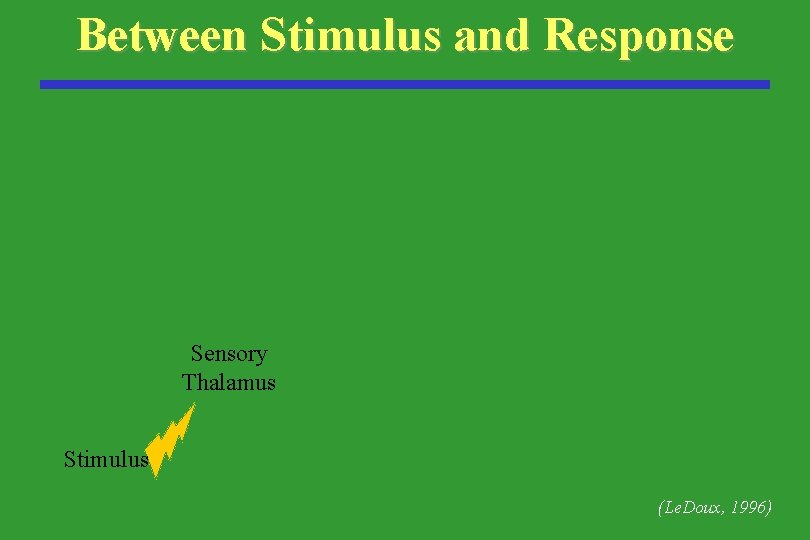 Between Stimulus and Response

Sensory Thalamus

Stimulus

(LeDoux, 1996)